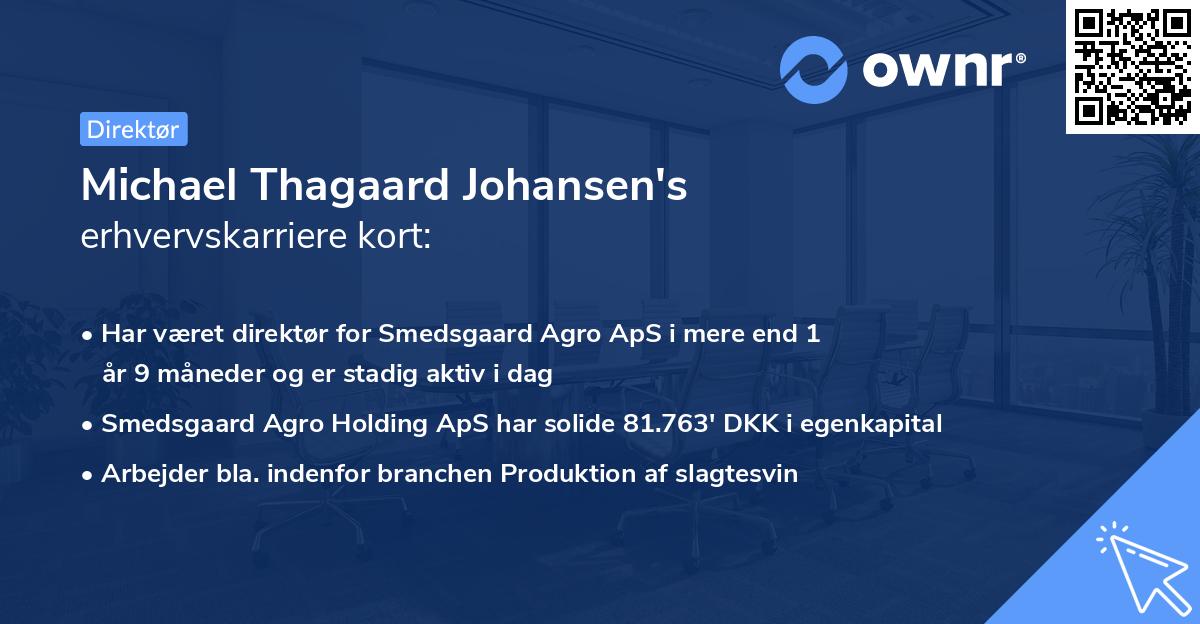 ownr®

Direktør

Michael Thagaard Johansen's
erhvervskarriere kort:

• Har været direktør for Smedsgaard Agro ApS i mere end 1 år 9 måneder og er stadig aktiv i dag
• Smedsgaard Agro Holding ApS har solide 81.763' DKK i egenkapital
• Arbejder bla. indenfor branchen Produktion af slagtesvin